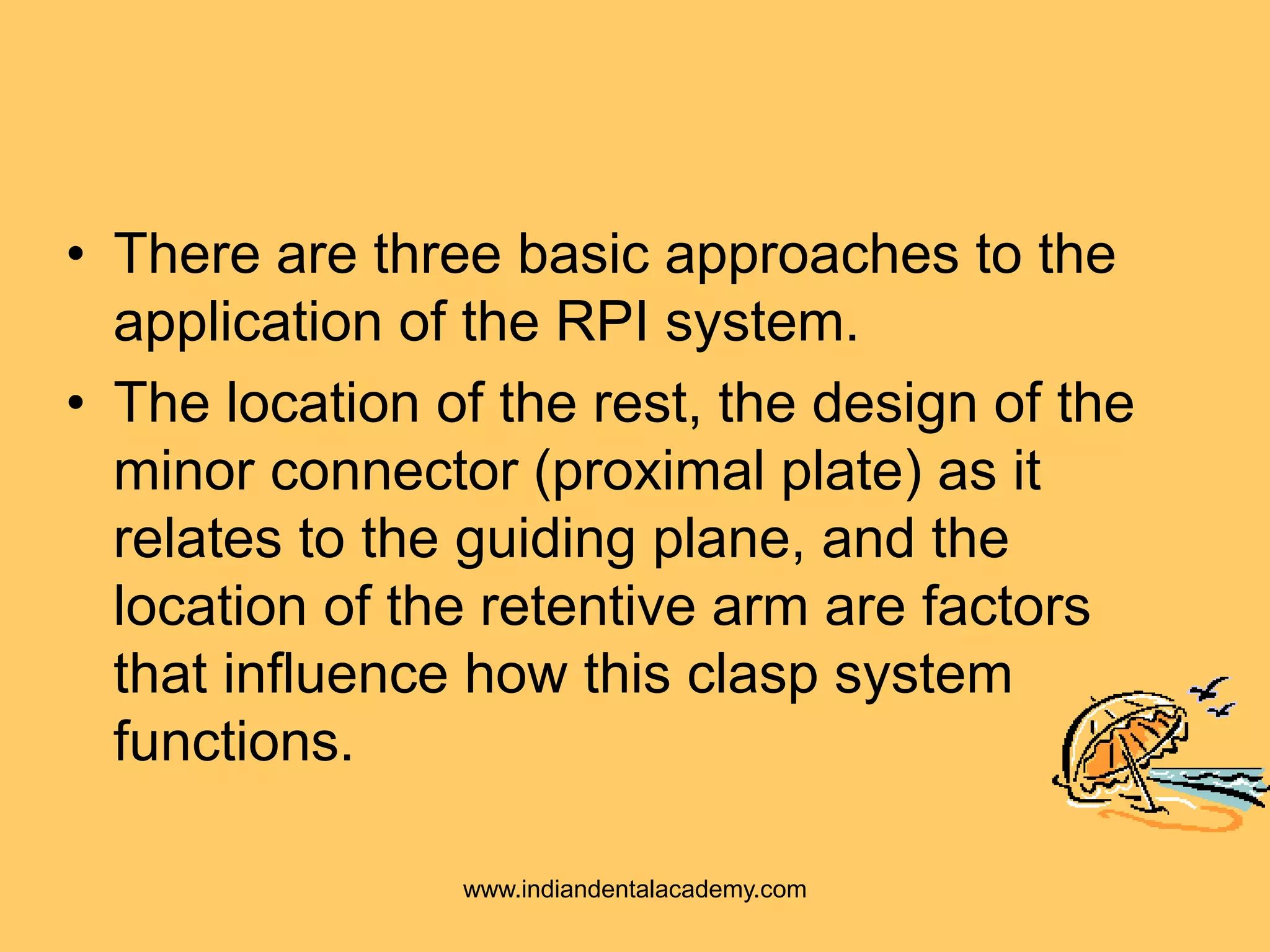 • There are three basic approaches to the application of the RPI system.

• The location of the rest, the design of the minor connector (proximal plate) as it relates to the guiding plane, and the location of the retentive arm are factors that influence how this clasp system functions.

www.indiandentalacademy.com